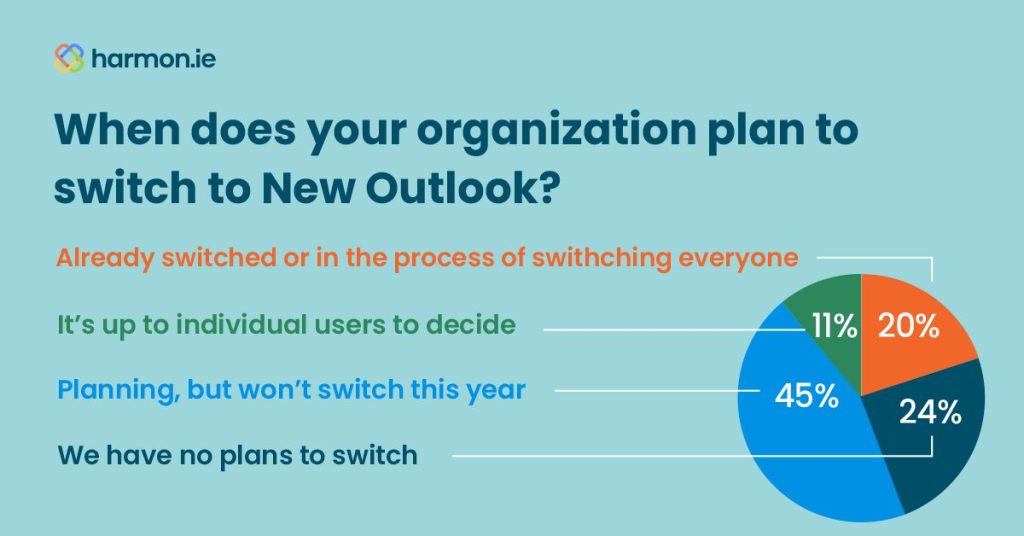 harmon.ie

When does your organization plan to switch to New Outlook?

Already switched or in the process of swithching everyone

It's up to individual users to decide

Planning, but won't switch this year

We have no plans to switch

11%
20%
45%
24%